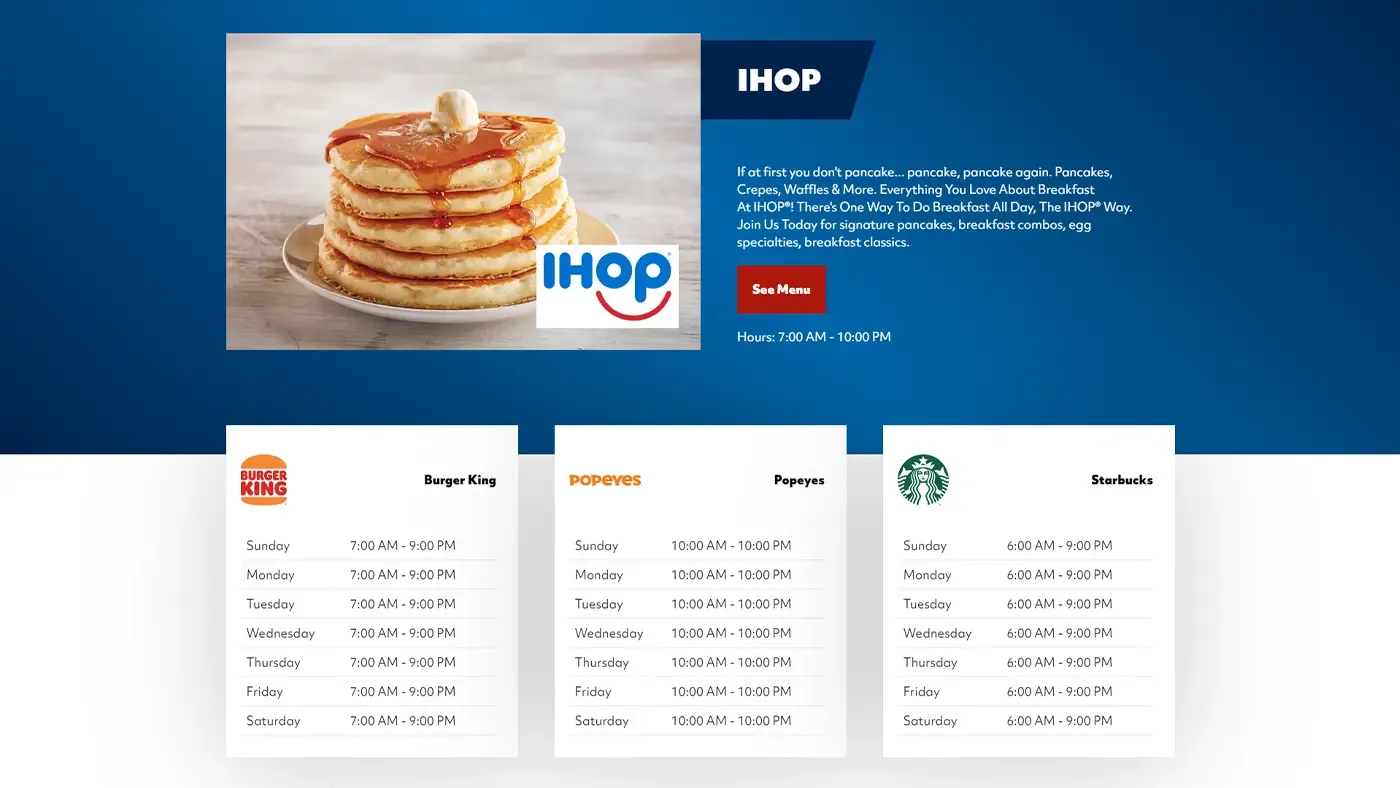 IHOP

IHOP

If at first you don't pancake... pancake, pancake again. Pancakes, Crepes, Waffles & More. Everything You Love About Breakfast At IHOP®! There's One Way To Do Breakfast All Day, The IHOP® Way. Join Us Today for signature pancakes, breakfast combos, egg specialties, breakfast classics.

See Menu

Hours: 7:00 AM - 10:00 PM

BURGER KING

Burger King

| Sunday | 7:00 AM - 9:00 PM |
|---|---|
| Monday | 7:00 AM - 9:00 PM |
| Tuesday | 7:00 AM - 9:00 PM |
| Wednesday | 7:00 AM - 9:00 PM |
| Thursday | 7:00 AM - 9:00 PM |
| Friday | 7:00 AM - 9:00 PM |
| Saturday | 7:00 AM - 9:00 PM |

POPEYES

Popeyes

| Sunday | 10:00 AM - 10:00 PM |
|---|---|
| Monday | 10:00 AM - 10:00 PM |
| Tuesday | 10:00 AM - 10:00 PM |
| Wednesday | 10:00 AM - 10:00 PM |
| Thursday | 10:00 AM - 10:00 PM |
| Friday | 10:00 AM - 10:00 PM |
| Saturday | 10:00 AM - 10:00 PM |

Starbucks

| Sunday | 6:00 AM - 9:00 PM |
|---|---|
| Monday | 6:00 AM - 9:00 PM |
| Tuesday | 6:00 AM - 9:00 PM |
| Wednesday | 6:00 AM - 9:00 PM |
| Thursday | 6:00 AM - 9:00 PM |
| Friday | 6:00 AM - 9:00 PM |
| Saturday | 6:00 AM - 9:00 PM |